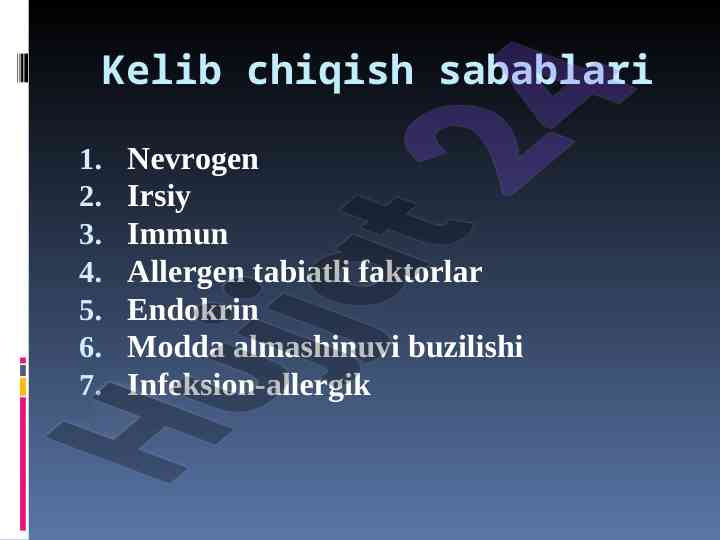 Kelib chiqish sabablari

1. Nevrogen
2. Irsiy
3. Immun
4. Allergen tabiatli faktorlar
5. Endokrin
6. Modda almashinuvi buzilishi
7. Infeksion-allergik

Hujjat 24